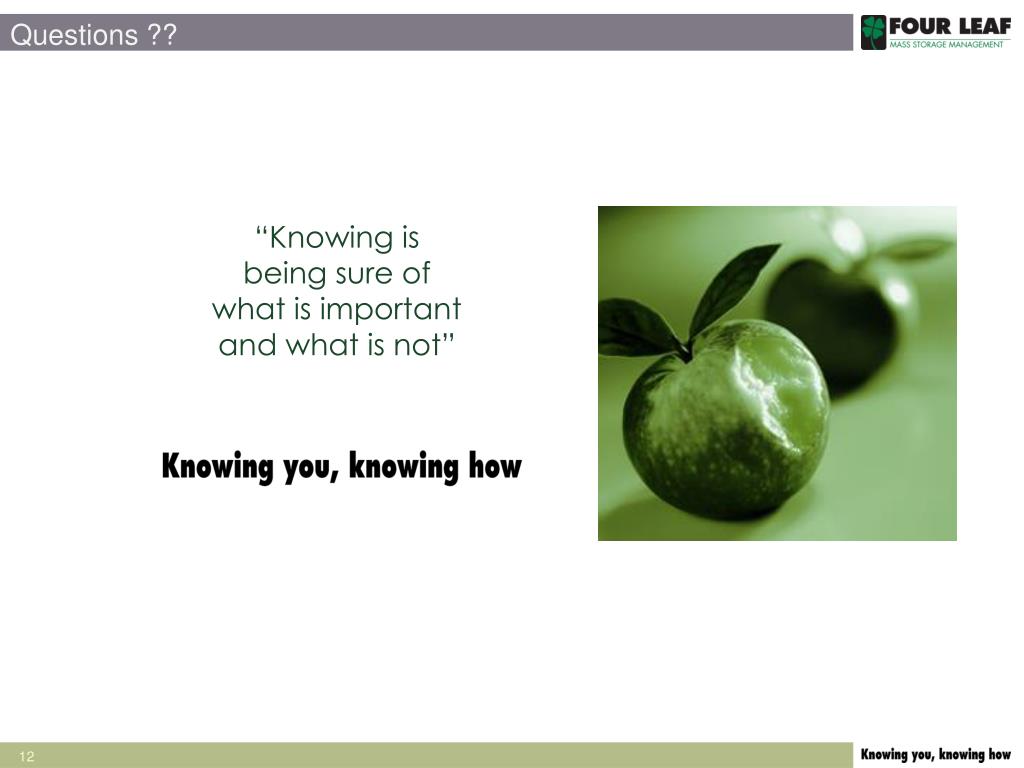 Questions ??

FOUR LEAF
MASS STORAGE MANAGEMENT

“Knowing is being sure of what is important and what is not”

Knowing you, knowing how

12

Knowing you, knowing how